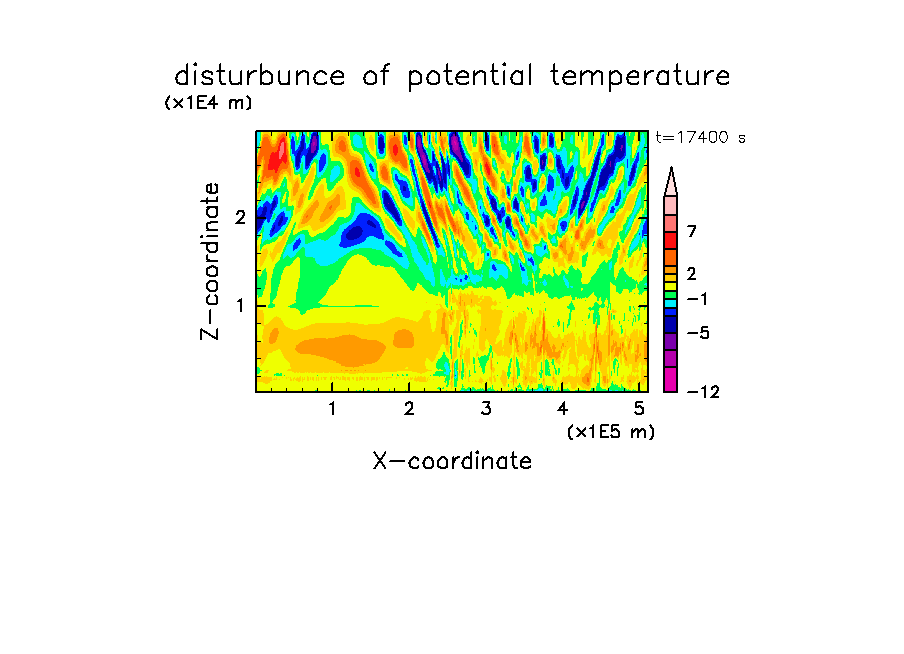 disturbunce of potential temperature

(x1E4 m)

t=17400 s

Z-coordinate

2

1

7

2

−1

−5

−12

1 2 3 4 5

(x1E5 m)

X-coordinate